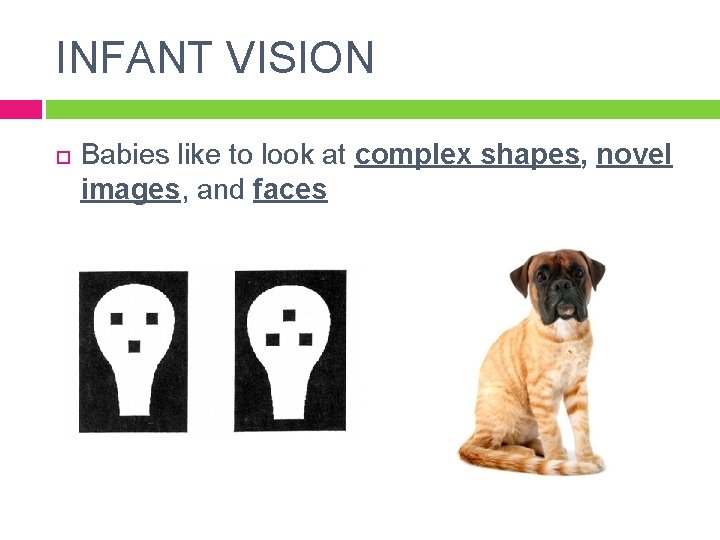 INFANT VISION

Babies like to look at complex shapes, novel images, and faces